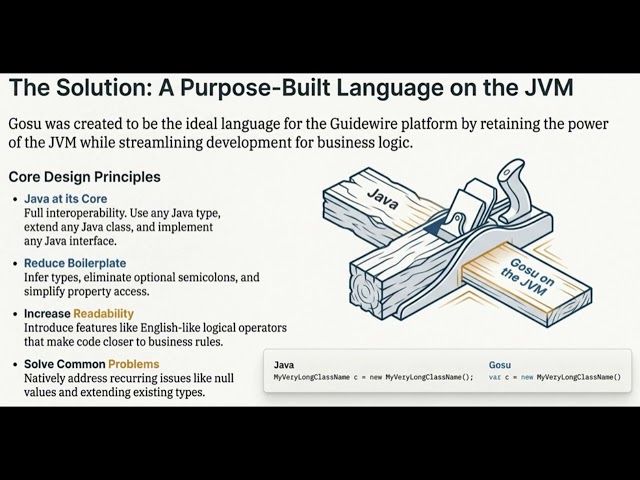 The Solution: A Purpose-Built Language on the JVM

Gosu was created to be the ideal language for the Guidewire platform by retaining the power of the JVM while streamlining development for business logic.

Core Design Principles

• Java at its Core
Full interoperability. Use any Java type, extend any Java class, and implement any Java interface.

• Reduce Boilerplate
Infer types, eliminate optional semicolons, and simplify property access.

• Increase Readability
Introduce features like English-like logical operators that make code closer to business rules.

• Solve Common Problems
Natively address recurring issues like null values and extending existing types.

Java

Gosu on the JVM

Java
MyVeryLongClassName c = new MyVeryLongClassName();

Gosu
var c = new MyVeryLongClassName()